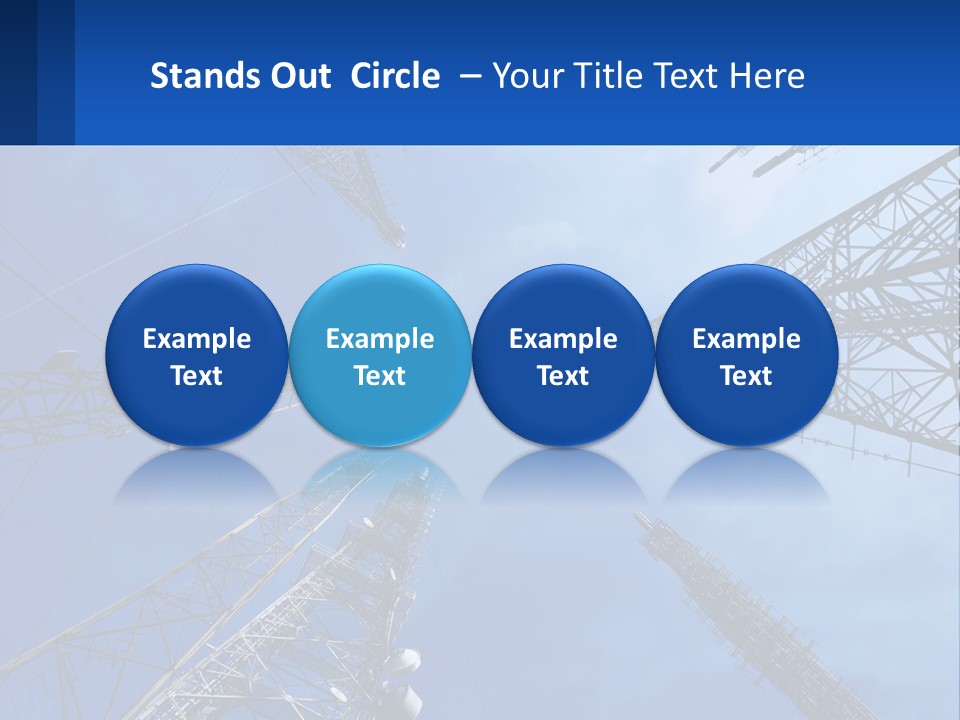 Stands Out Circle – Your Title Text Here

Example Text

Example Text

Example Text

Example Text